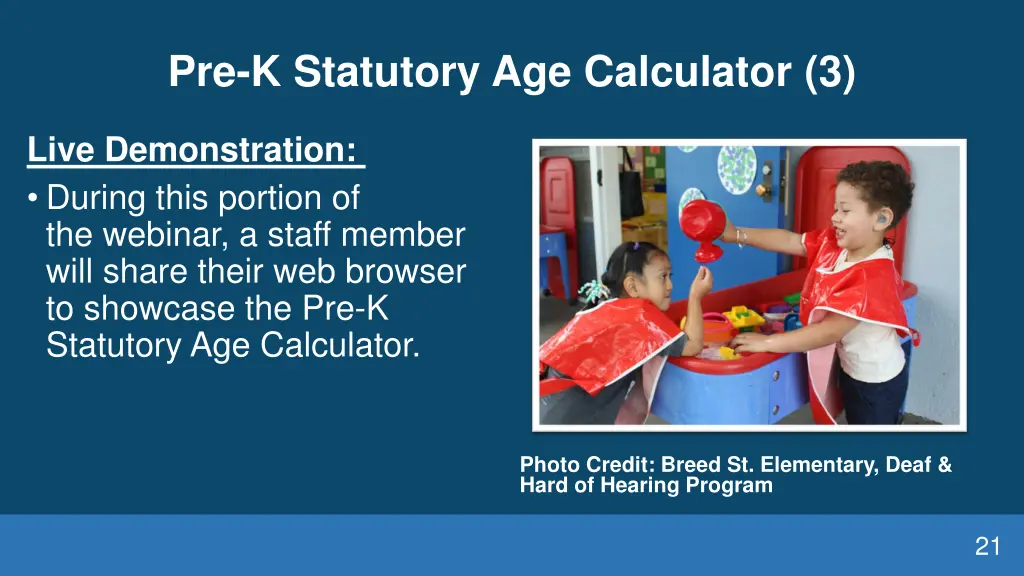 Pre-K Statutory Age Calculator (3)

Live Demonstration:

• During this portion of the webinar, a staff member will share their web browser to showcase the Pre-K Statutory Age Calculator.

Photo Credit: Breed St. Elementary, Deaf & Hard of Hearing Program

21